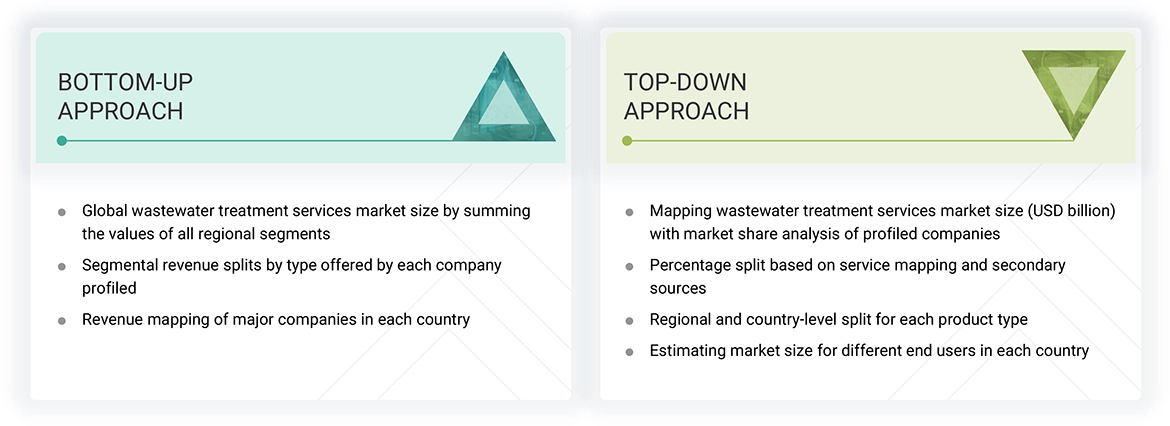 BOTTOM-UP APPROACH

- Global wastewater treatment services market size by summing the values of all regional segments
- Segmental revenue splits by type offered by each company profiled
- Revenue mapping of major companies in each country

TOP-DOWN APPROACH

- Mapping wastewater treatment services market size (USD billion) with market share analysis of profiled companies
- Percentage split based on service mapping and secondary sources
- Regional and country-level split for each product type
- Estimating market size for different end users in each country